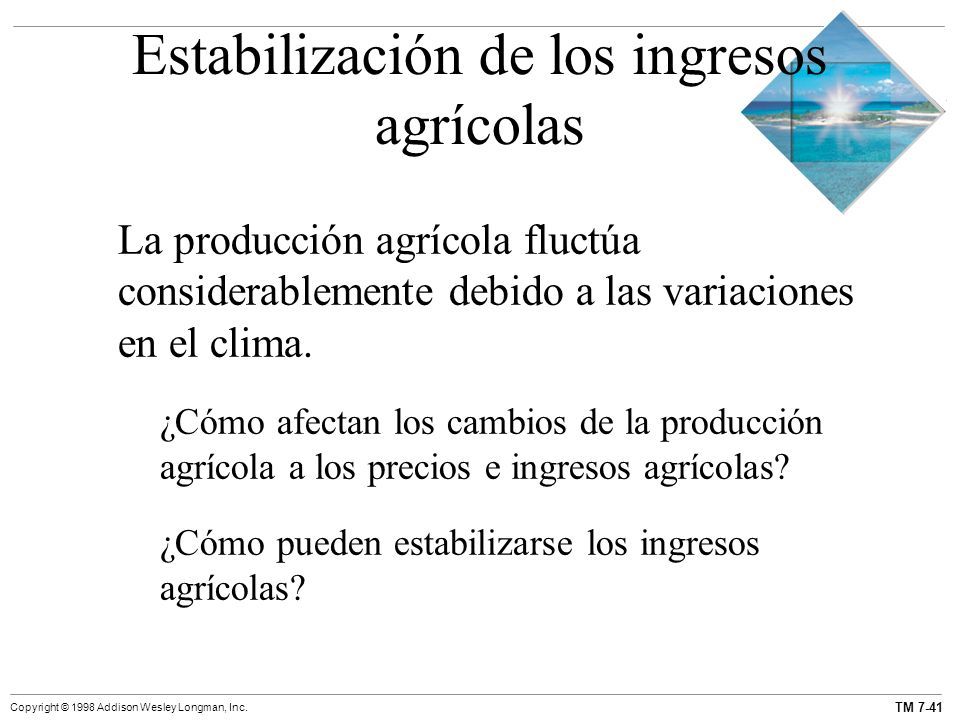 Estabilización de los ingresos agrícolas

La producción agrícola fluctúa considerablemente debido a las variaciones en el clima.

¿Cómo afectan los cambios de la producción agrícola a los precios e ingresos agrícolas?

¿Cómo pueden estabilizarse los ingresos agrícolas?

Copyright © 1998 Addison Wesley Longman, Inc.

TM 7-41